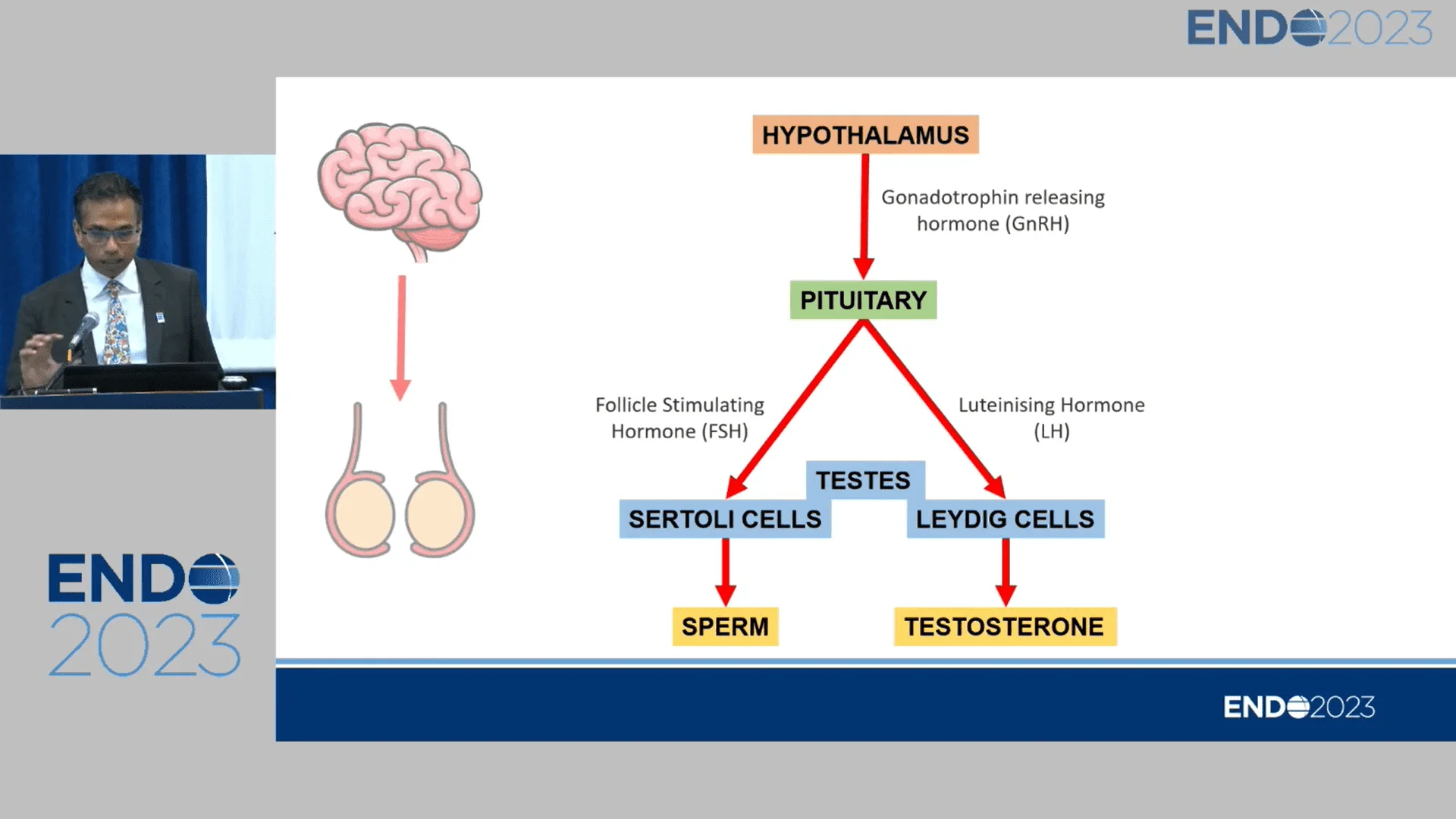 ENDO2023

HYPOTHALAMUS

Gonadotrophin releasing hormone (GnRH)

PITUITARY

Follicle Stimulating Hormone (FSH)

Luteinising Hormone (LH)

TESTES

SERTOLI CELLS

LEYDIG CELLS

SPERM

TESTOSTERONE

ENDO 2023

ENDO2023